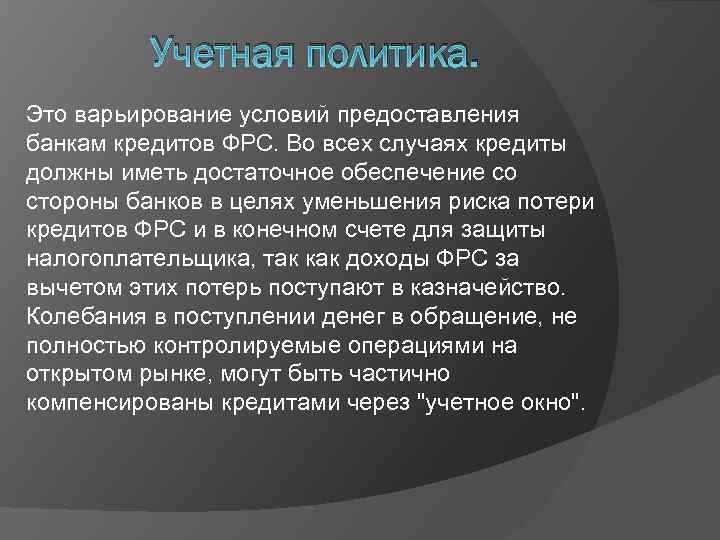 Учетная политика.

Это варьирование условий предоставления банкам кредитов ФРС. Во всех случаях кредиты должны иметь достаточное обеспечение со стороны банков в целях уменьшения риска потери кредитов ФРС и в конечном счете для защиты налогоплательщика, так как доходы ФРС за вычетом этих потерь поступают в казначейство. Колебания в поступлении денег в обращение, не полностью контролируемые операциями на открытом рынке, могут быть частично компенсированы кредитами через "учетное окно".